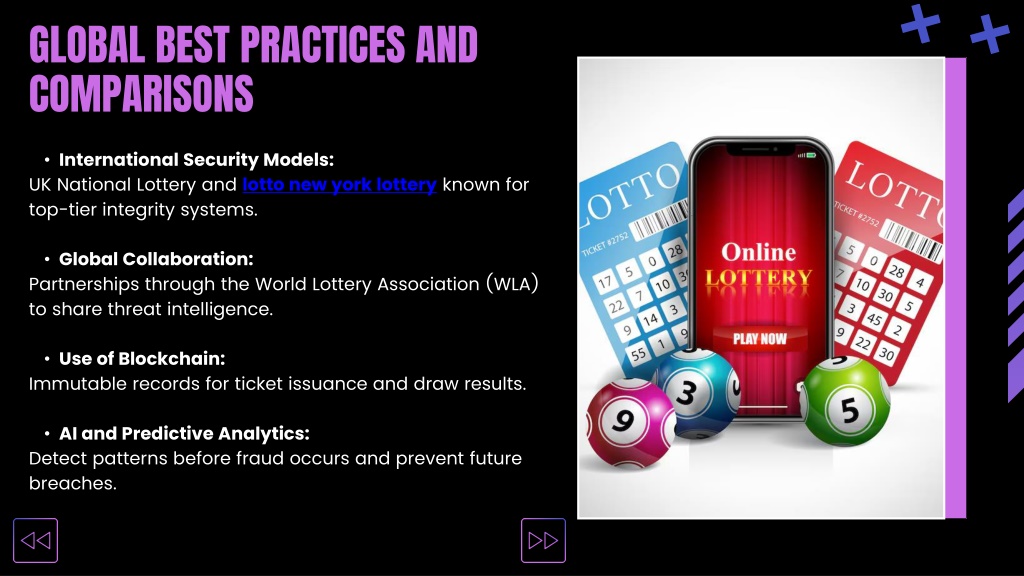 GLOBAL BEST PRACTICES AND COMPARISONS

• International Security Models:
UK National Lottery and lotto new york lottery known for top-tier integrity systems.

• Global Collaboration:
Partnerships through the World Lottery Association (WLA) to share threat intelligence.

• Use of Blockchain:
Immutable records for ticket issuance and draw results.

• AI and Predictive Analytics:
Detect patterns before fraud occurs and prevent future breaches.

LOTTO
TICKET #2752
17 5 0 28
22 7 10 30
9 14 3
55 1 9

Online
LOTTERY
PLAY NOW

LOTTO
TICKET #2752
5 0 28 4
7 10 30 5
3 45 2
9 22 30

9 3 5